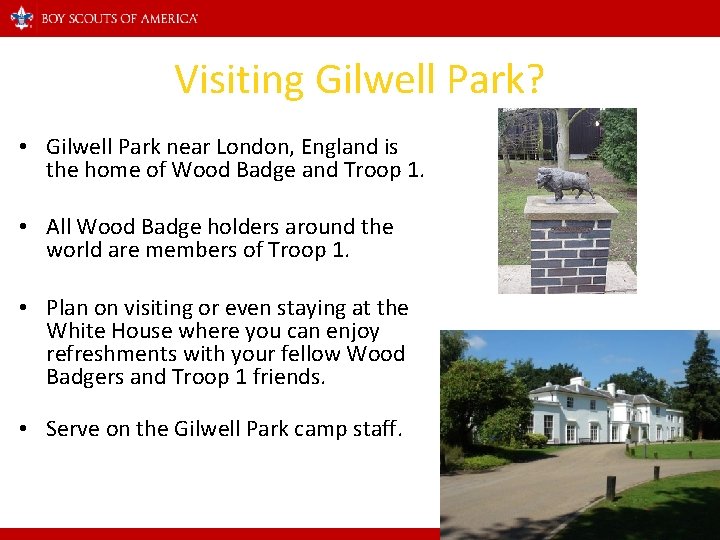 BOY SCOUTS OF AMERICA

Visiting Gilwell Park?

• Gilwell Park near London, England is the home of Wood Badge and Troop 1.

• All Wood Badge holders around the world are members of Troop 1.

• Plan on visiting or even staying at the White House where you can enjoy refreshments with your fellow Wood Badgers and Troop 1 friends.

• Serve on the Gilwell Park camp staff.